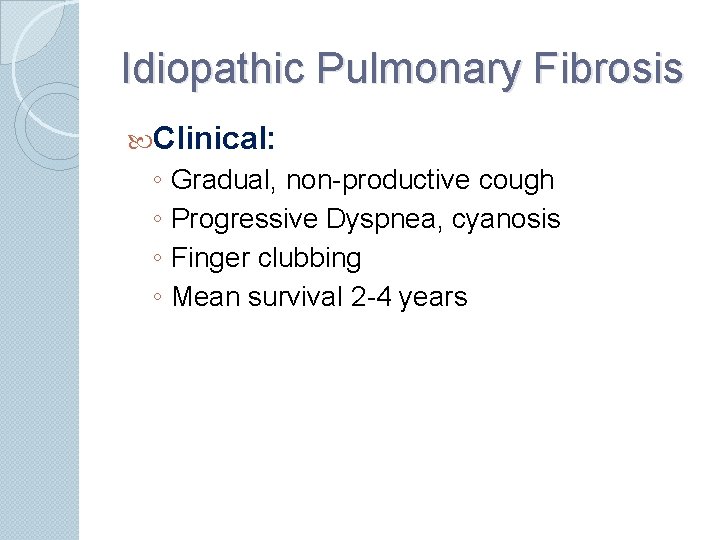 Idiopathic Pulmonary Fibrosis

Clinical:

◦ Gradual, non-productive cough
◦ Progressive Dyspnea, cyanosis
◦ Finger clubbing
◦ Mean survival 2-4 years